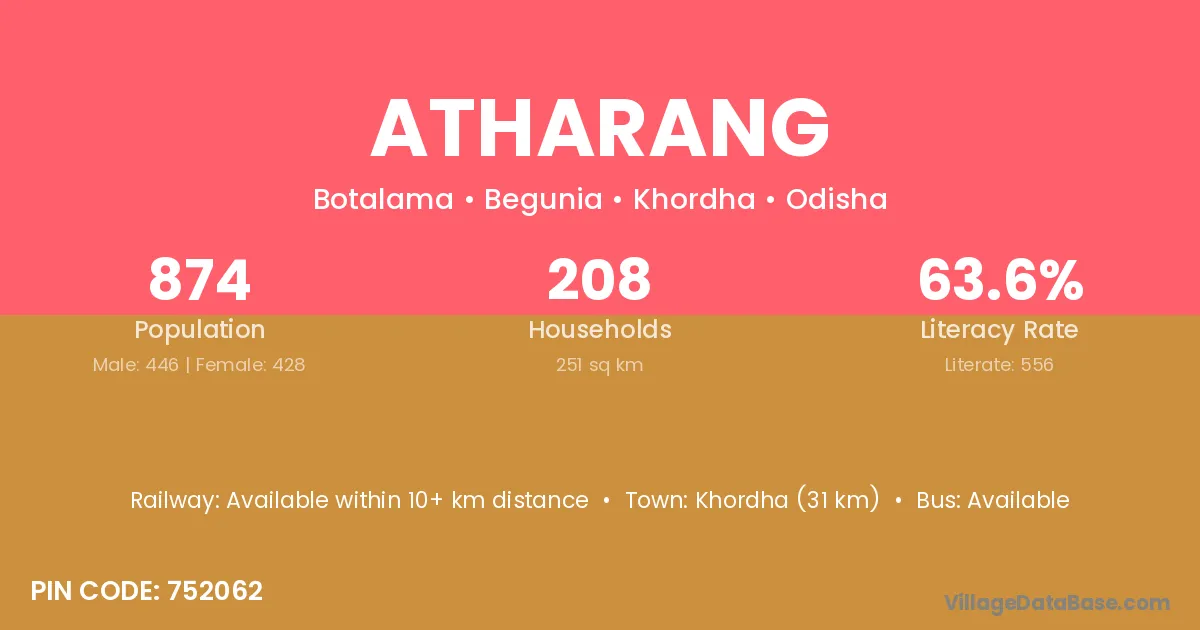 ATHARANG

Botalama • Begunia • Khordha • Odisha

874
Population
Male: 446 | Female: 428

208
Households
251 sq km

63.6%
Literacy Rate
Literate: 556

Railway: Available within 10+ km distance • Town: Khordha (31 km) • Bus: Available

PIN CODE: 752062

VillageDataBase.com